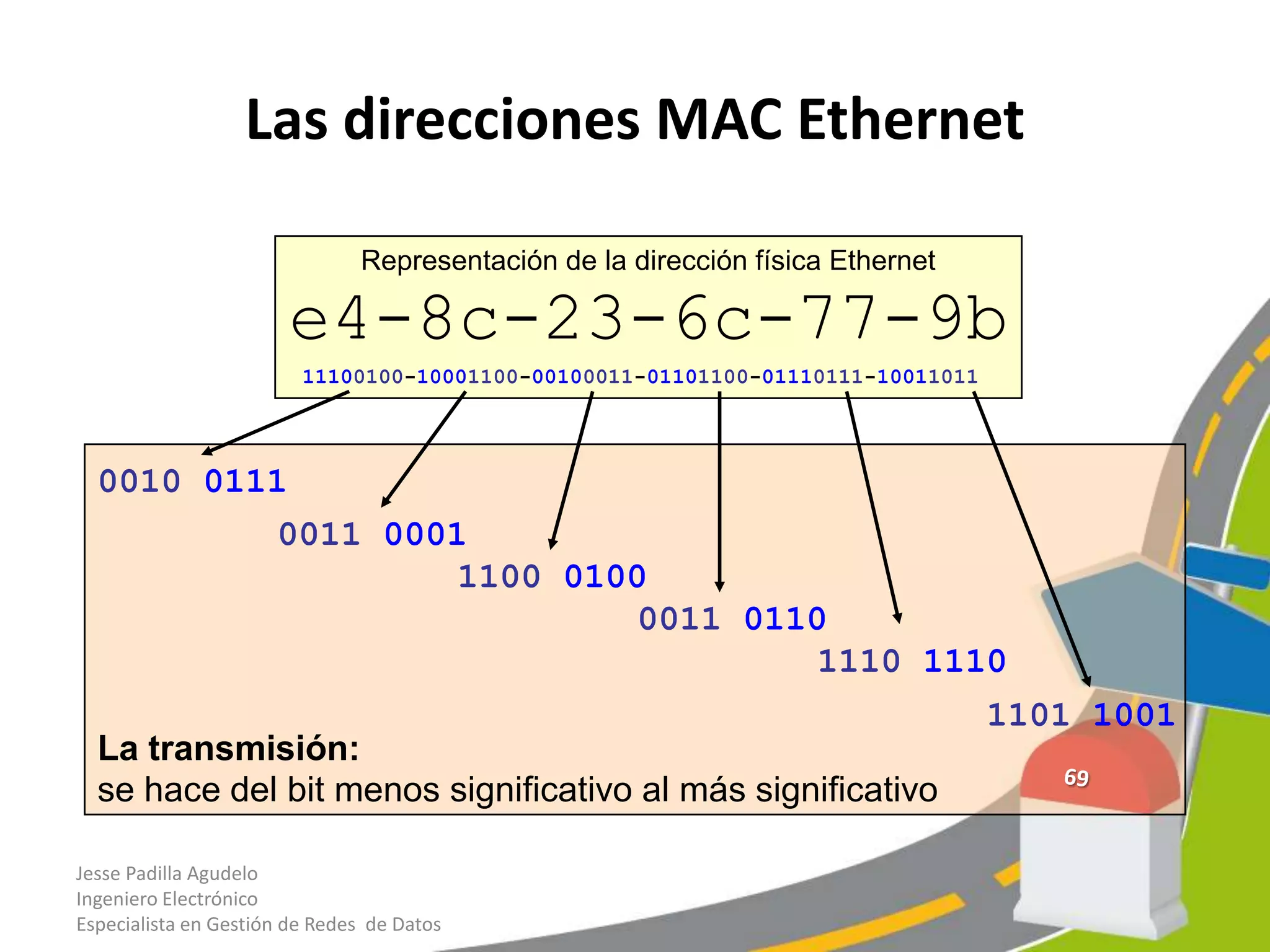 Las direcciones MAC Ethernet

Representación de la dirección física Ethernet

e4-8c-23-6c-77-9b

11100100-10001100-00100011-01101100-01110111-10011011

0010 0111

0011 0001

1100 0100

0011 0110

1110 1110

1101 1001

La transmisión:
se hace del bit menos significativo al más significativo

69

Jesse Padilla Agudelo
Ingeniero Electrónico
Especialista en Gestión de Redes de Datos